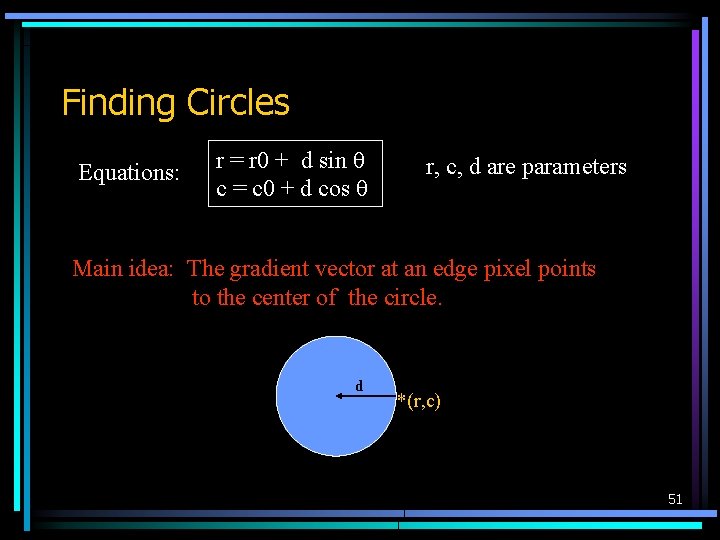 Finding Circles

Equations:

$r = r0 + d \sin \theta$
$c = c0 + d \cos \theta$

r, c, d are parameters

Main idea: The gradient vector at an edge pixel points to the center of the circle.

d

*(r,c)

51